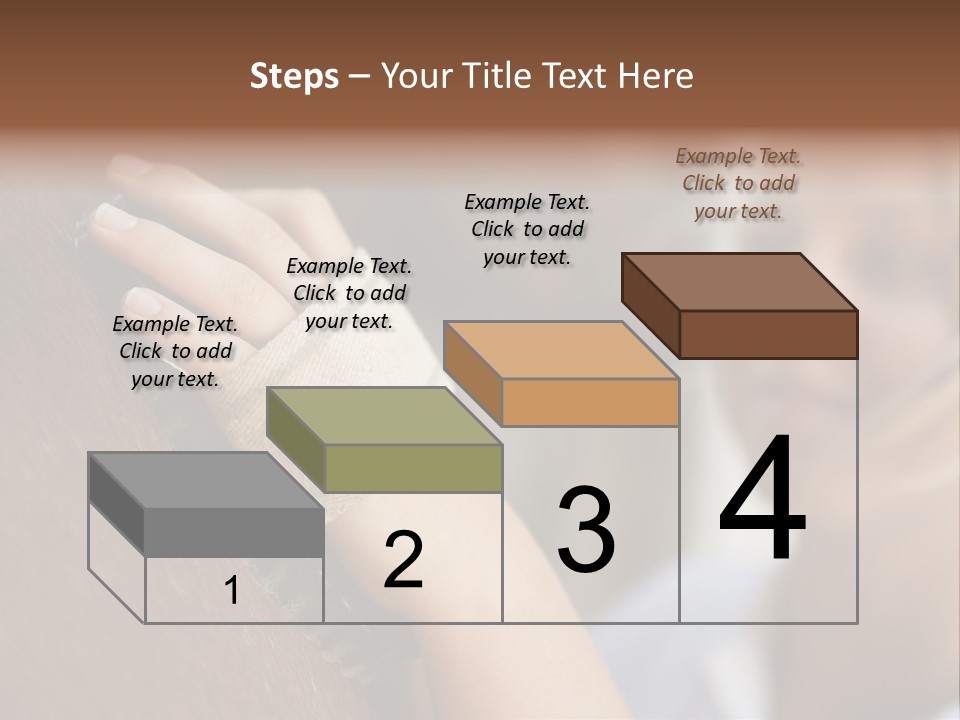 Steps – Your Title Text Here

Example Text. Click to add your text.

Example Text. Click to add your text.

Example Text. Click to add your text.

Example Text. Click to add your text.

1

2

3

4